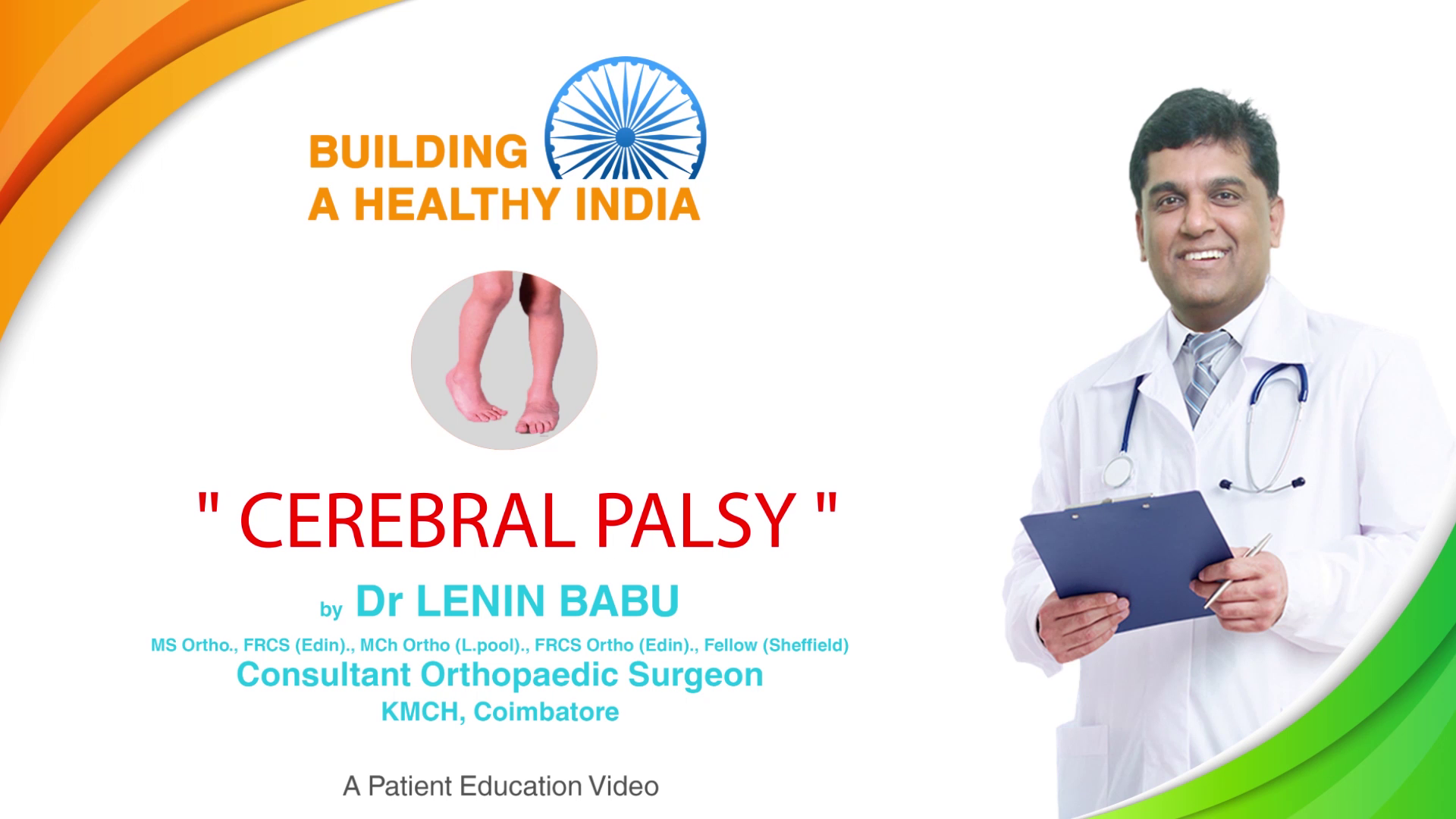 BUILDING
A HEALTHY INDIA

" CEREBRAL PALSY "

by Dr LENIN BABU

MS Ortho., FRCS (Edin)., MCh Ortho (L.pool)., FRCS Ortho (Edin)., Fellow (Sheffield)

Consultant Orthopaedic Surgeon

KMCH, Coimbatore

A Patient Education Video